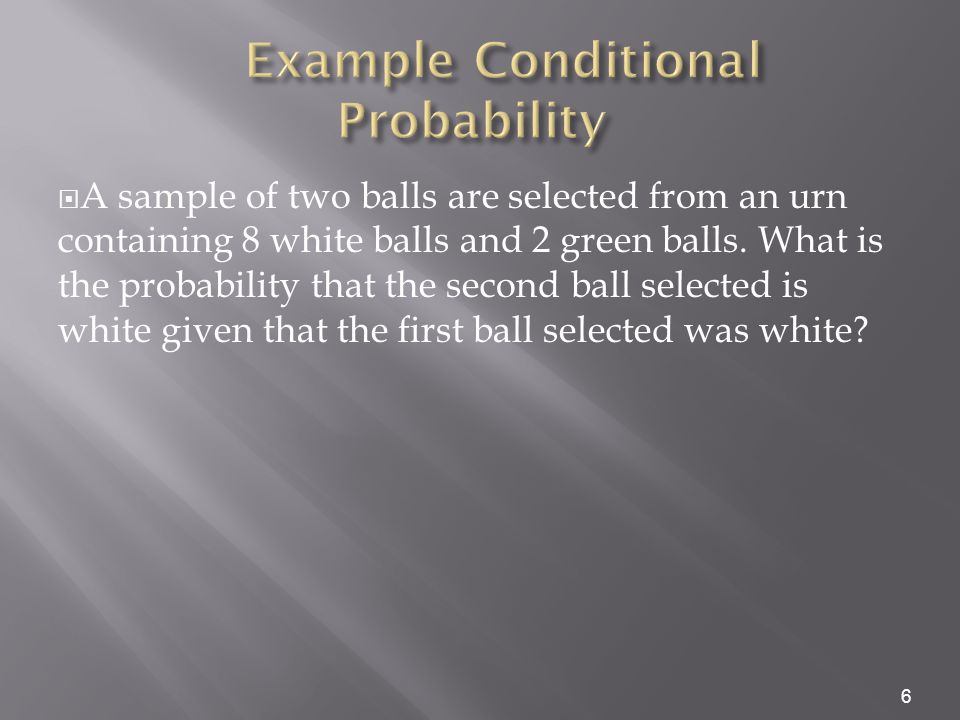 Example Conditional Probability

A sample of two balls are selected from an urn containing 8 white balls and 2 green balls. What is the probability that the second ball selected is white given that the first ball selected was white?

6